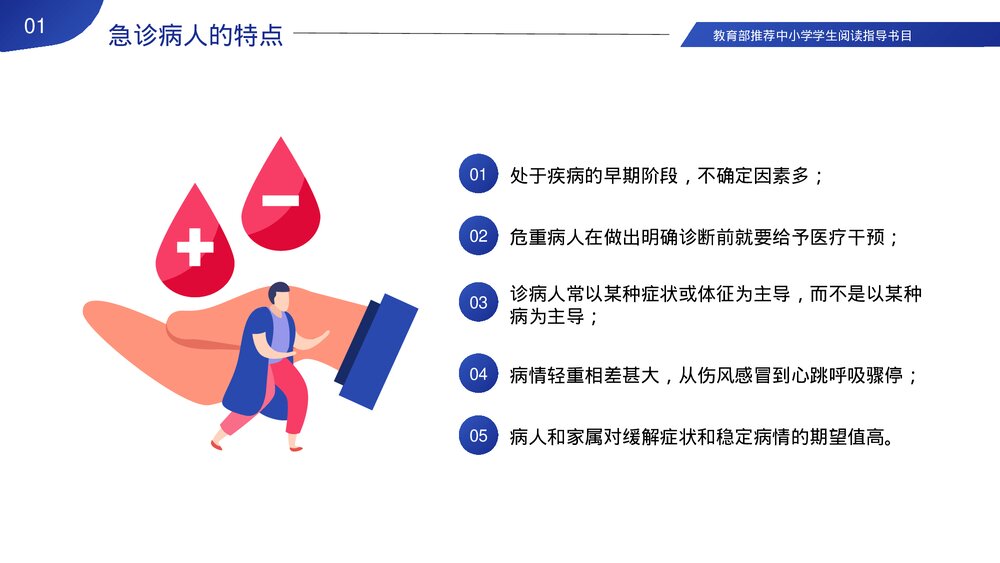 01

急诊病人的特点

教育部推荐中小学学生阅读指导书目

01 处于疾病的早期阶段，不确定因素多；

02 危重病人在做出明确诊断前就要给予医疗干预；

03 诊病人常以某种症状或体征为主导，而不是以某种病为主导；

04 病情轻重相差甚大，从伤风感冒到心跳呼吸骤停；

05 病人和家属对缓解症状和稳定病情的期望值高。